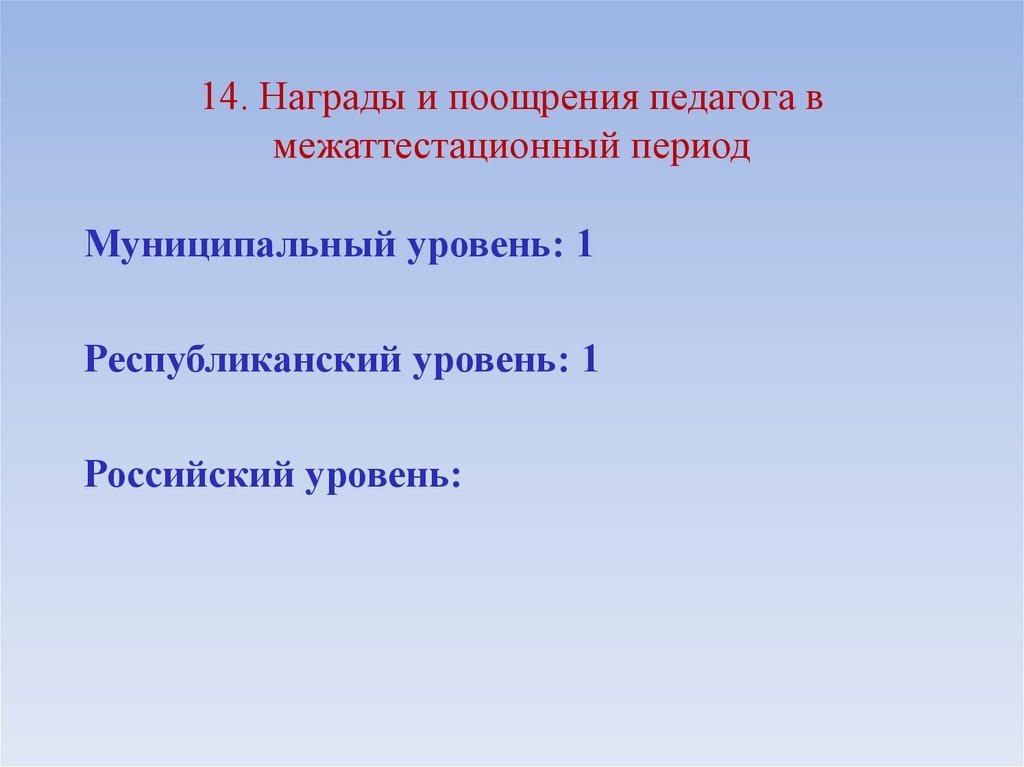 14. Награды и поощрения педагога в межаттестационный период

Муниципальный уровень: 1

Республиканский уровень: 1

Российский уровень: